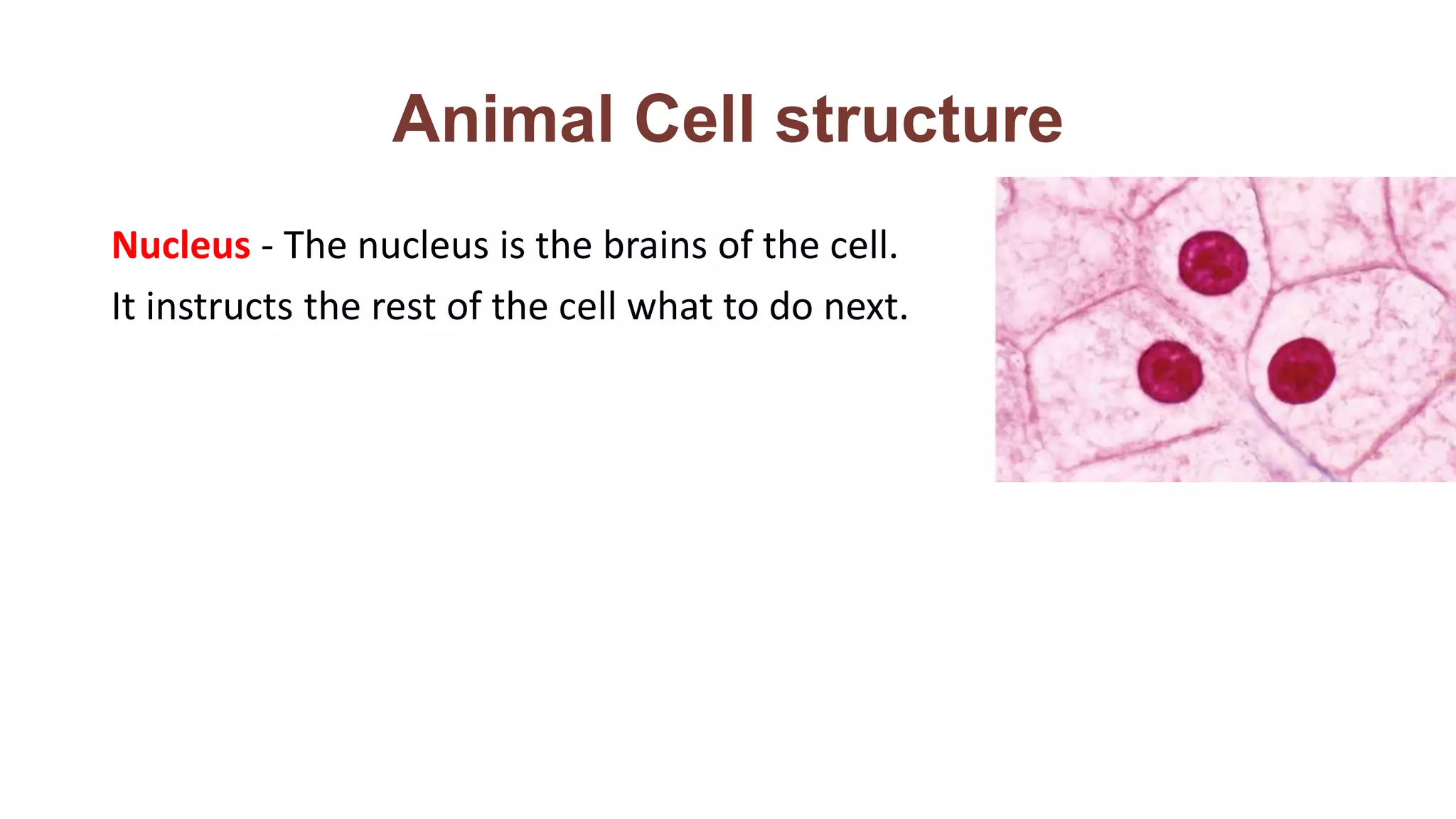 Animal Cell structure

Nucleus - The nucleus is the brains of the cell. It instructs the rest of the cell what to do next.